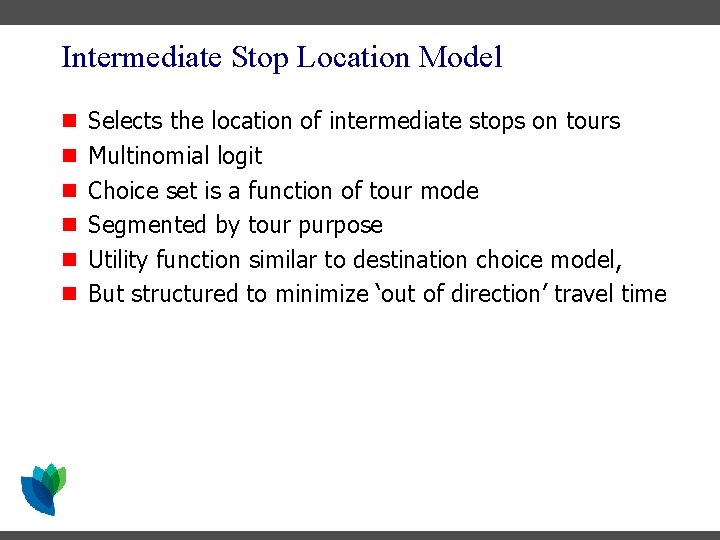 Intermediate Stop Location Model

Selects the location of intermediate stops on tours
Multinomial logit
Choice set is a function of tour mode
Segmented by tour purpose
Utility function similar to destination choice model,
But structured to minimize ‘out of direction’ travel time